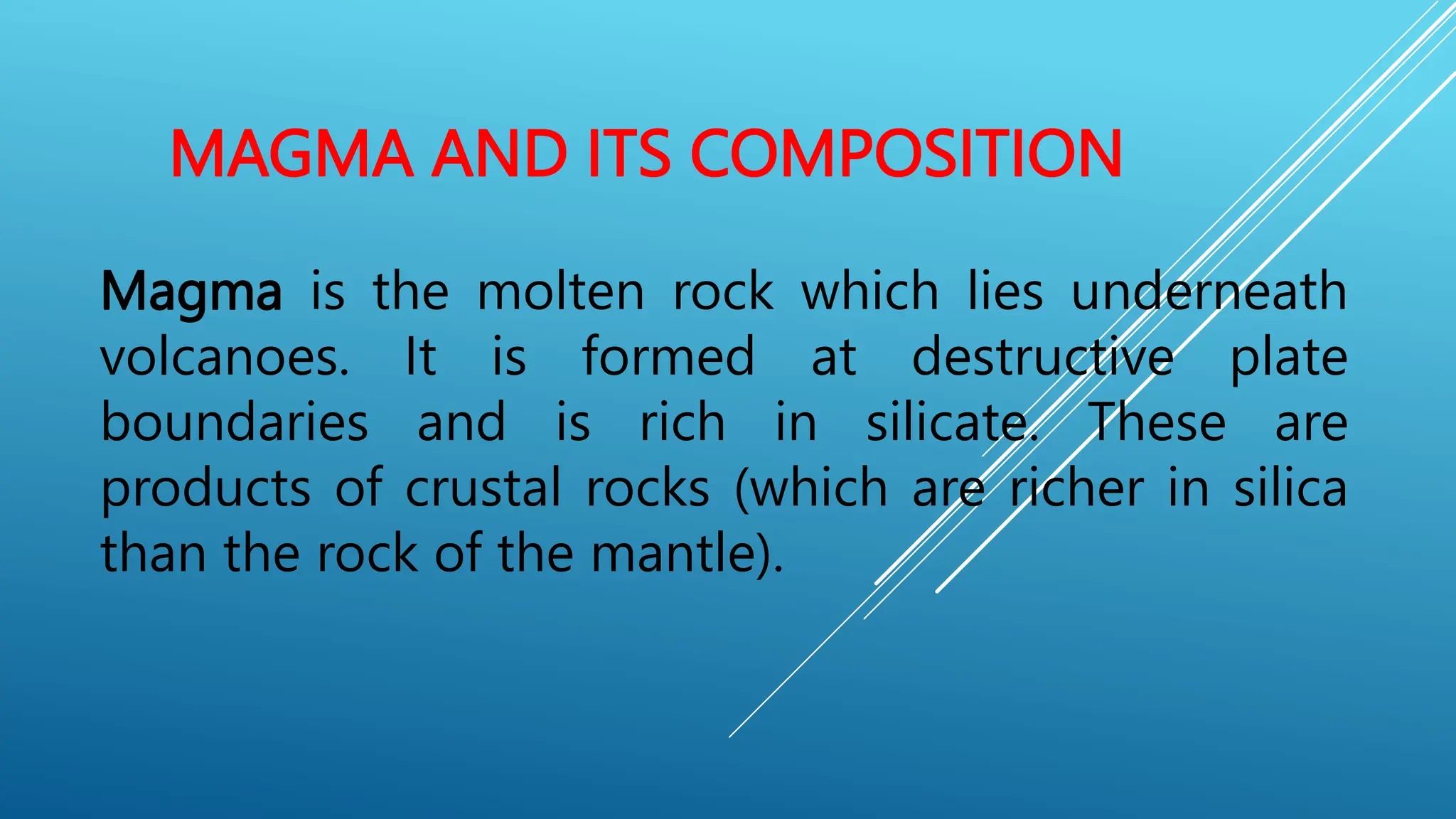 MAGMA AND ITS COMPOSITION

Magma is the molten rock which lies underneath volcanoes. It is formed at destructive plate boundaries and is rich in silicate. These are products of crustal rocks (which are richer in silica than the rock of the mantle).